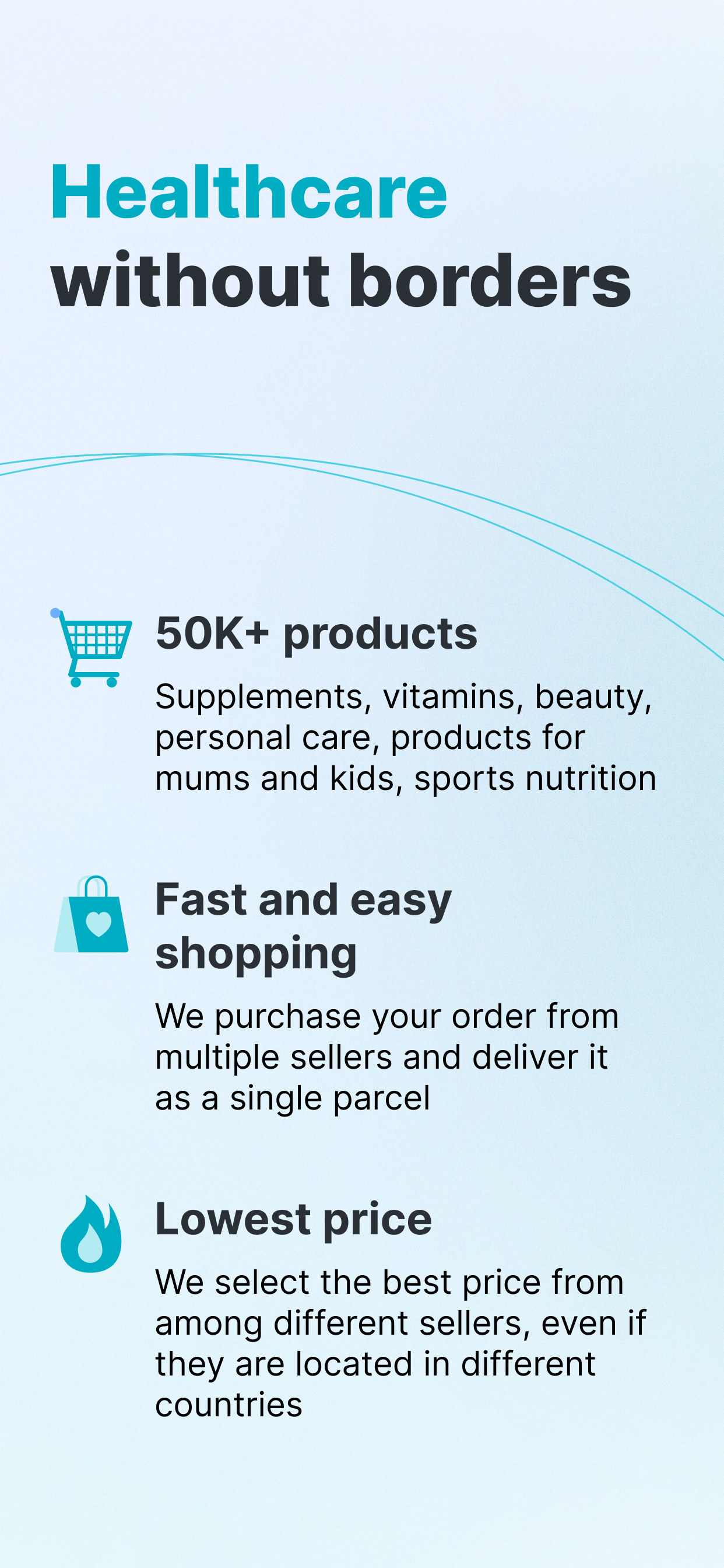 Healthcare without borders

50K+ products

Supplements, vitamins, beauty, personal care, products for mums and kids, sports nutrition

Fast and easy shopping

We purchase your order from multiple sellers and deliver it as a single parcel

Lowest price

We select the best price from among different sellers, even if they are located in different countries